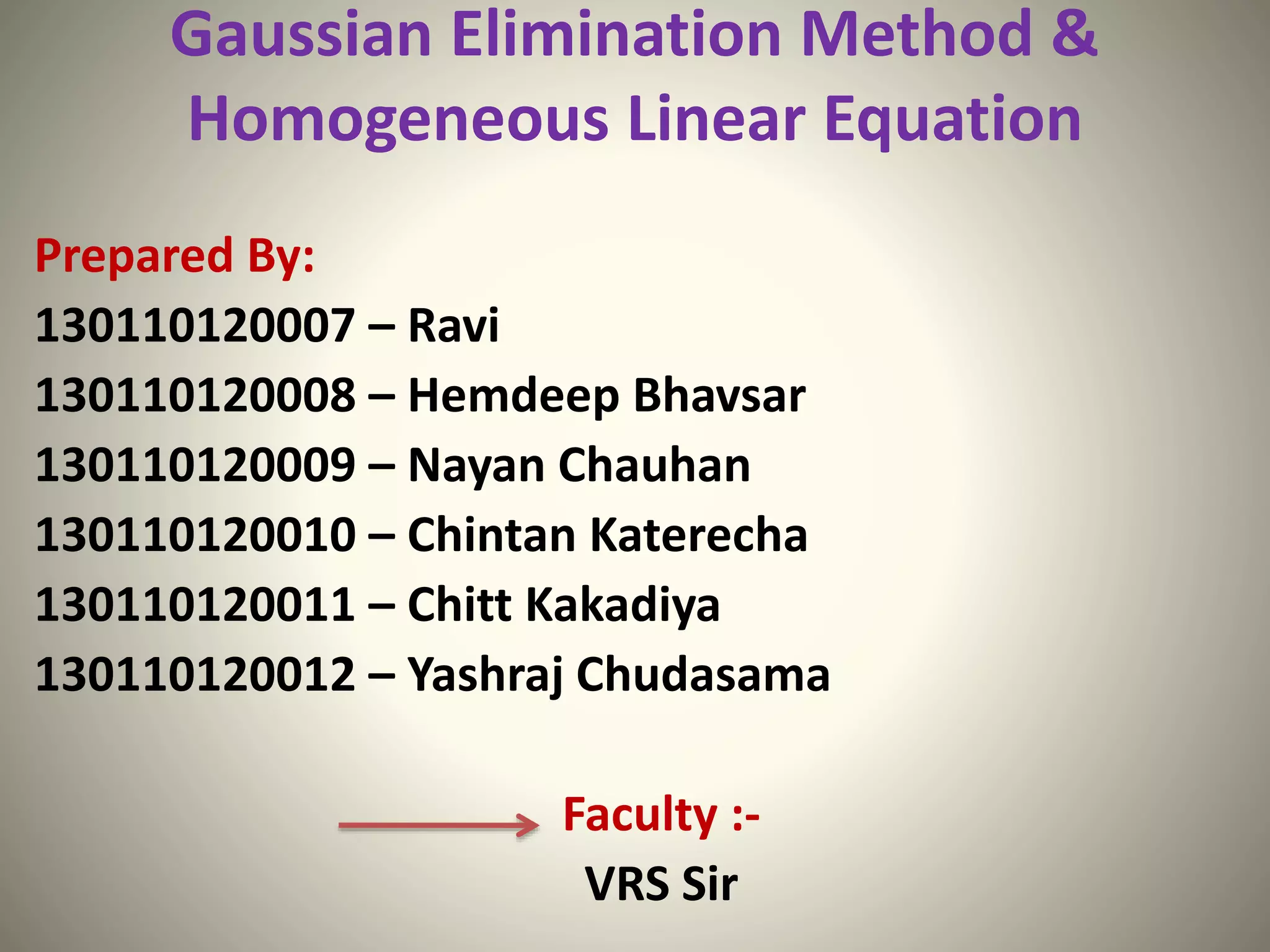 Gaussian Elimination Method & Homogeneous Linear Equation

Prepared By:
130110120007 – Ravi
130110120008 – Hemdeep Bhavsar
130110120009 – Nayan Chauhan
130110120010 – Chintan Katerecha
130110120011 – Chitt Kakadiya
130110120012 – Yashraj Chudasama

Faculty :-
VRS Sir